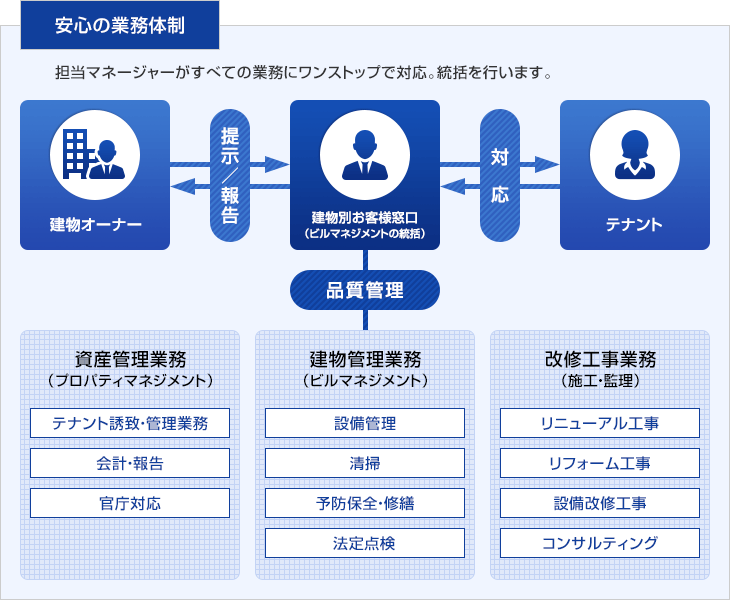 安心の業務体制

担当マネージャーがすべての業務にワンストップで対応。統括を行います。

建物オーナー

提示／報告

建物別お客様窓口
（ビルマネジメントの統括）

対応

テナント

品質管理

資産管理業務
（プロパティマネジメント）

テナント誘致･管理業務

会計･報告

官庁対応

建物管理業務
（ビルマネジメント）

設備管理

清掃

予防保全･修繕

法定点検

改修工事業務
（施工･監理）

リニューアル工事

リフォーム工事

設備改修工事

コンサルティング